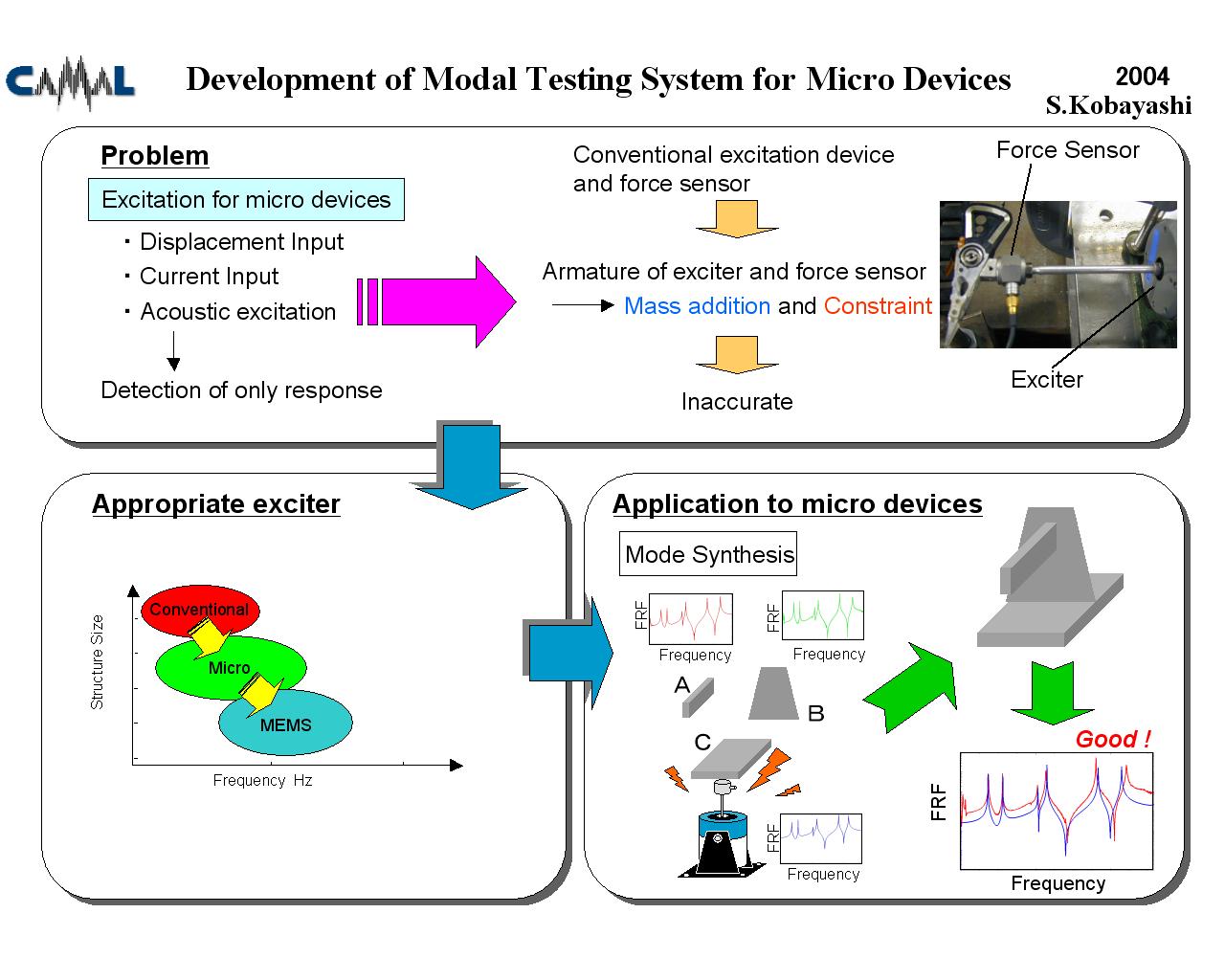 CAMAL

Development of Modal Testing System for Micro Devices

2004
S.Kobayashi

Problem

Excitation for micro devices

・Displacement Input
・Current Input
・Acoustic excitation

Detection of only response

Conventional excitation device and force sensor

Armature of exciter and force sensor

Mass addition and Constraint

Inaccurate

Force Sensor

Exciter

Appropriate exciter

Structure Size

Conventional

Micro

MEMS

Frequency Hz

Application to micro devices

Mode Synthesis

FRF
Frequency

FRF
Frequency

A

B

C

FRF
Frequency

Good !

FRF

Frequency